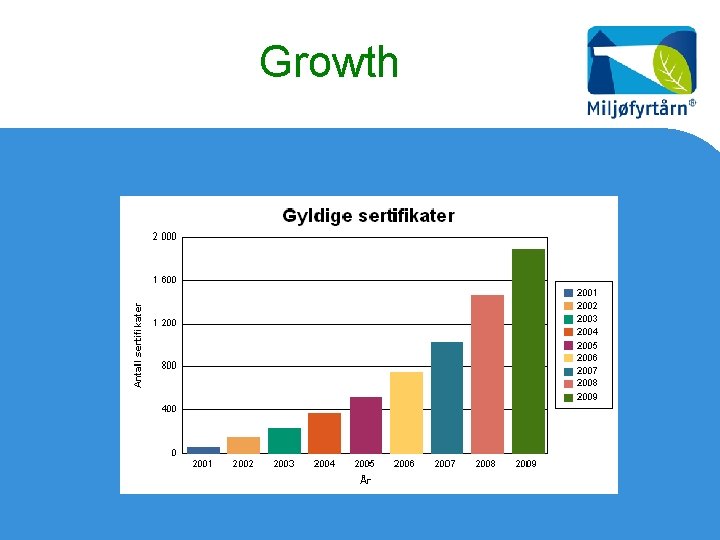 Growth

Miljøfyrtårn®

Gyldige sertifikater

Antall sertifikater

2 000
1 600
1 200
800
400
0

2001 2002 2003 2004 2005 2006 2007 2008 2009

År

2001
2002
2003
2004
2005
2006
2007
2008
2009